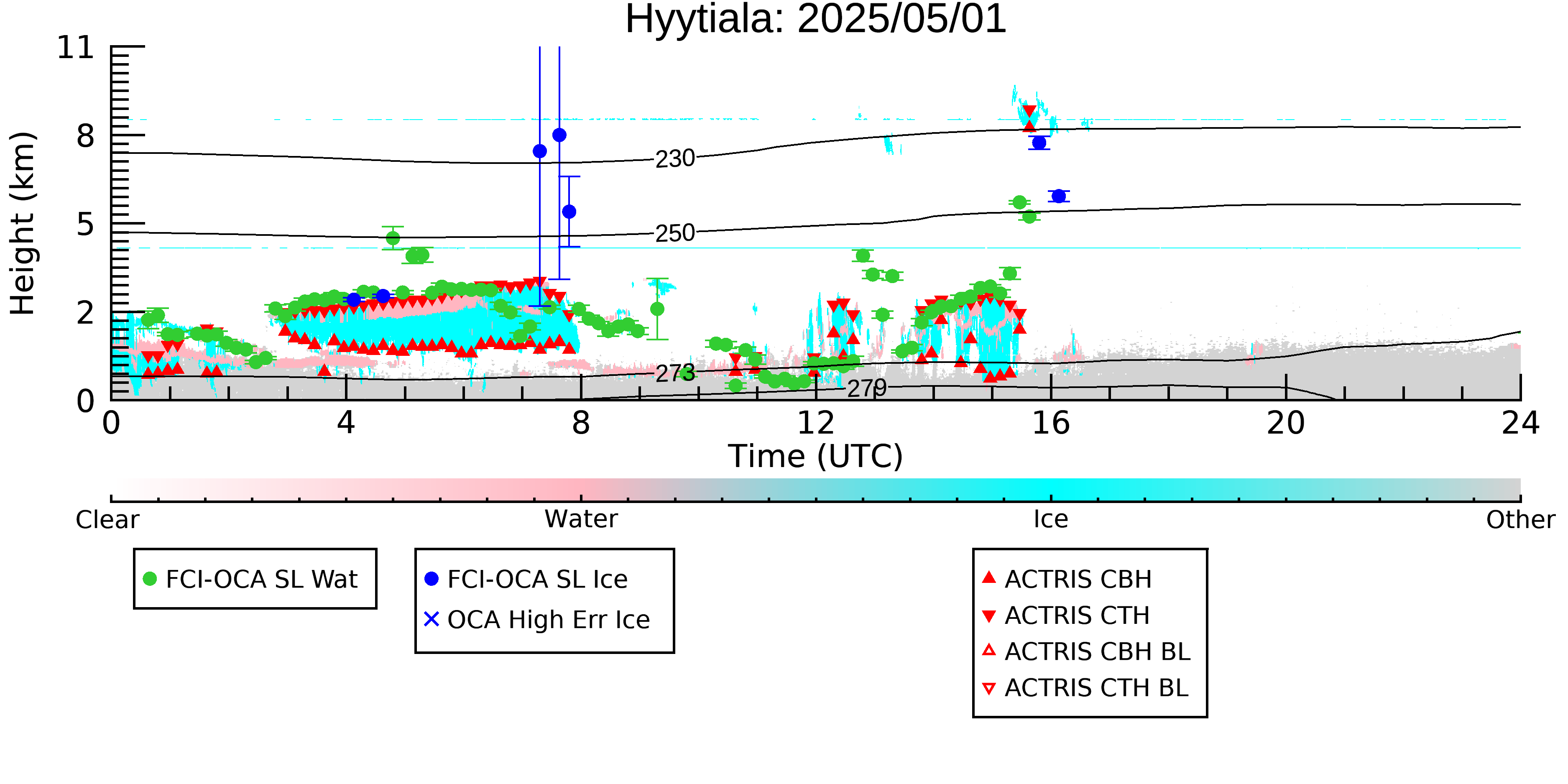 Hyytiala: 2025/05/01

Height (km)

11
8
5
2
0

230
250
273
279

0
4
8
12
16
20
24

Time (UTC)

Clear
Water
Ice
Other

FCI-OCA SL Wat

FCI-OCA SL Ice
OCA High Err Ice

ACTRIS CBH
ACTRIS CTH
ACTRIS CBH BL
ACTRIS CTH BL